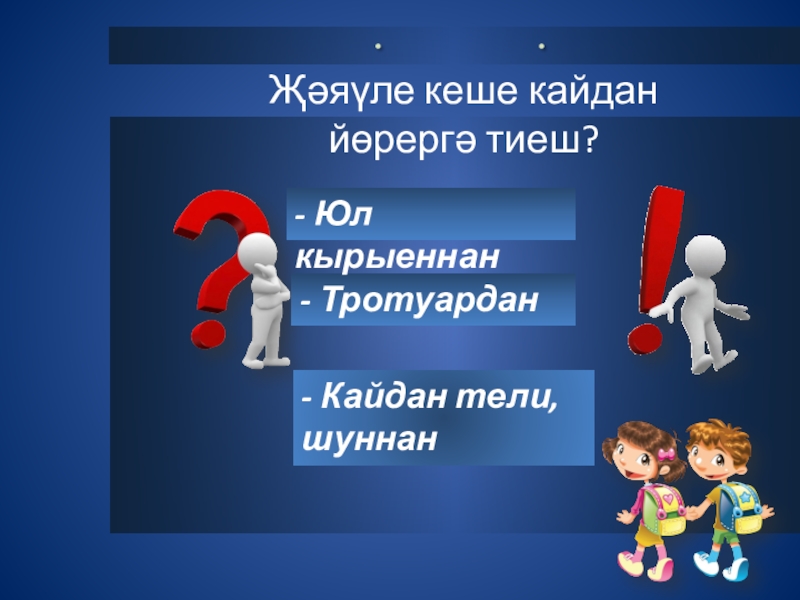 Җәяүле кеше кайдан йөрергә тиеш?

- Юл кырыеннан

- Тротуардан

- Кайдан тели, шуннан